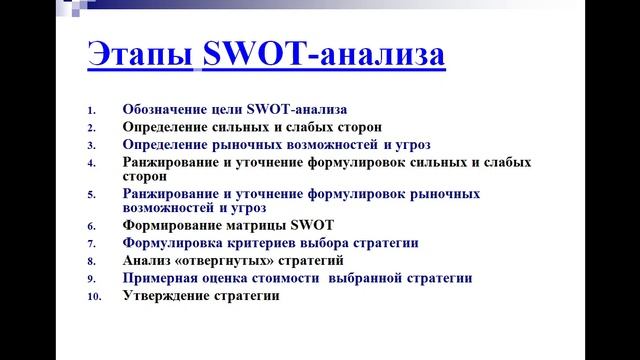 Этапы SWOT-анализа

1. Обозначение цели SWOT-анализа
2. Определение сильных и слабых сторон
3. Определение рыночных возможностей и угроз
4. Ранжирование и уточнение формулировок сильных и слабых сторон
5. Ранжирование и уточнение формулировок рыночных возможностей и угроз
6. Формирование матрицы SWOT
7. Формулировка критериев выбора стратегии
8. Анализ «отвергнутых» стратегий
9. Примерная оценка стоимости выбранной стратегии
10. Утверждение стратегии